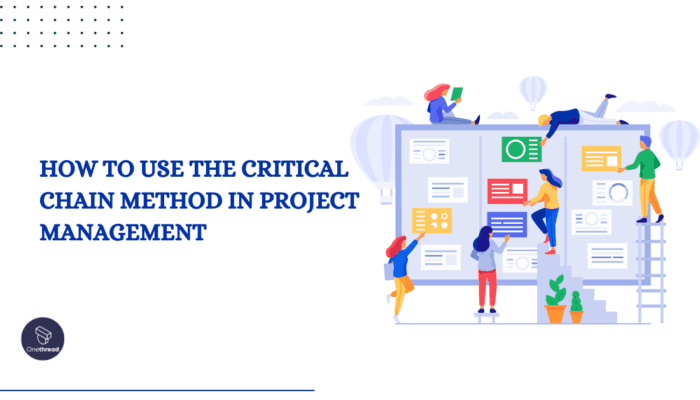 HOW TO USE THE CRITICAL CHAIN METHOD IN PROJECT MANAGEMENT

Onethread